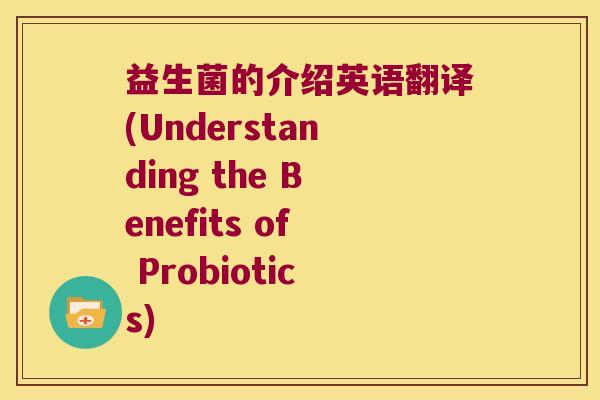 益生菌的介绍英语翻译(Understanding the Benefits of Probiotics)